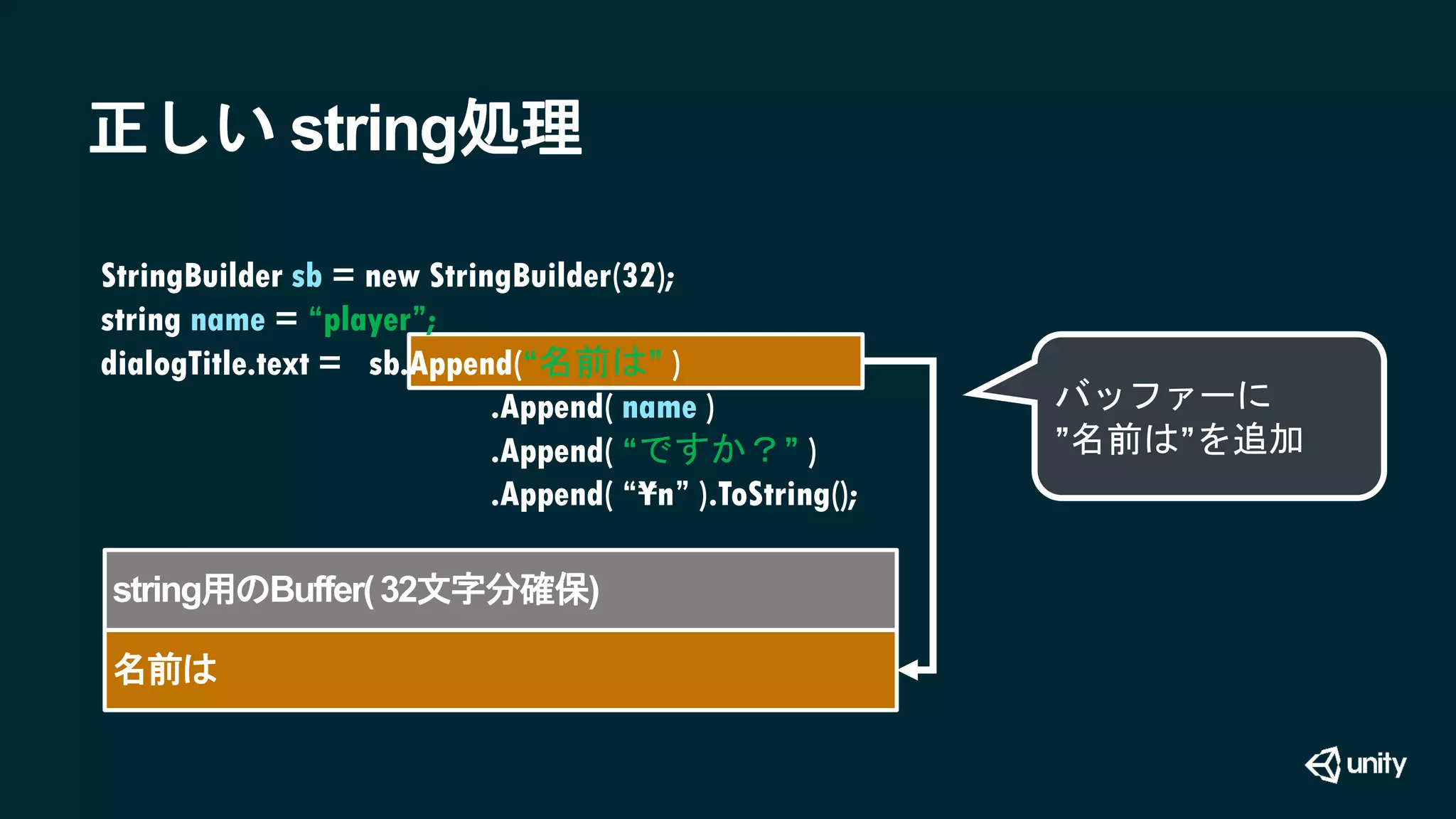 正しい string処理

StringBuilder sb = new StringBuilder(32);
string name = “player”;
dialogTitle.text = sb.Append(“名前は” )
.Append( name )
.Append( “ですか？” )
.Append( “¥n” ).ToString();

バッファーに
”名前は”を追加

string用のBuffer( 32文字分確保)

名前は

unity